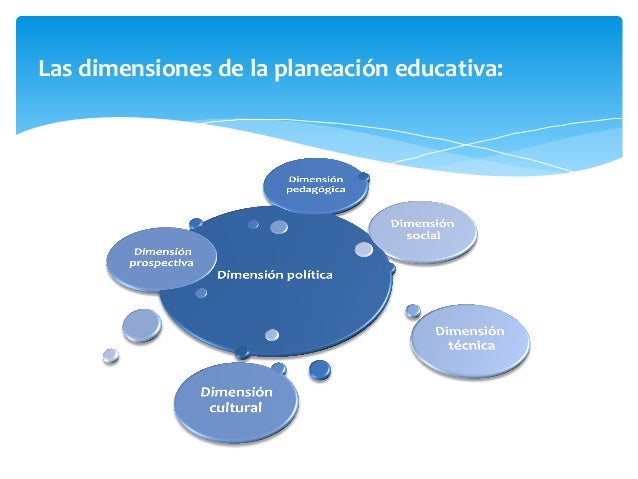 Las dimensiones de la planeación educativa:

Dimensión pedagógica

Dimensión social

Dimensión prospectiva

Dimensión política

Dimensión técnica

Dimensión cultural